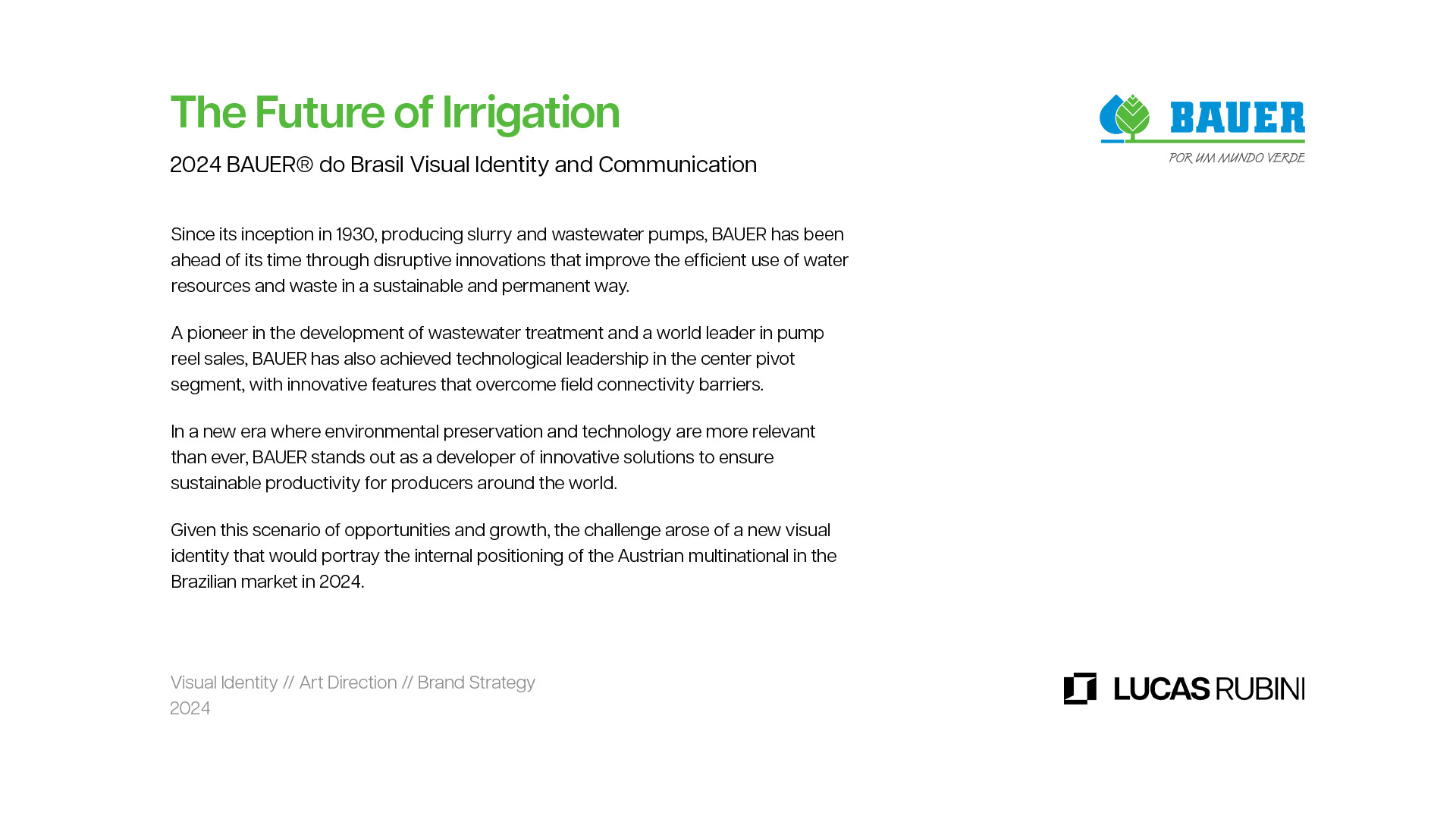 The Future of Irrigation

2024 BAUER® do Brasil Visual Identity and Communication

BAUER

POR UM MUNDO VERDE

Since its inception in 1930, producing slurry and wastewater pumps, BAUER has been ahead of its time through disruptive innovations that improve the efficient use of water resources and waste in a sustainable and permanent way.

A pioneer in the development of wastewater treatment and a world leader in pump reel sales, BAUER has also achieved technological leadership in the center pivot segment, with innovative features that overcome field connectivity barriers.

In a new era where environmental preservation and technology are more relevant than ever, BAUER stands out as a developer of innovative solutions to ensure sustainable productivity for producers around the world.

Given this scenario of opportunities and growth, the challenge arose of a new visual identity that would portray the internal positioning of the Austrian multinational in the Brazilian market in 2024.

Visual Identity // Art Direction // Brand Strategy
2024

LUCAS RUBINI